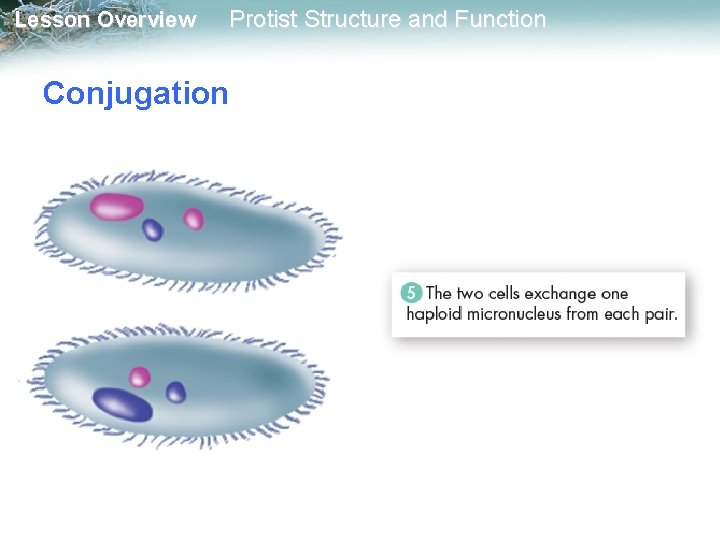 Lesson Overview Protist Structure and Function

Conjugation

5 The two cells exchange one haploid micronucleus from each pair.